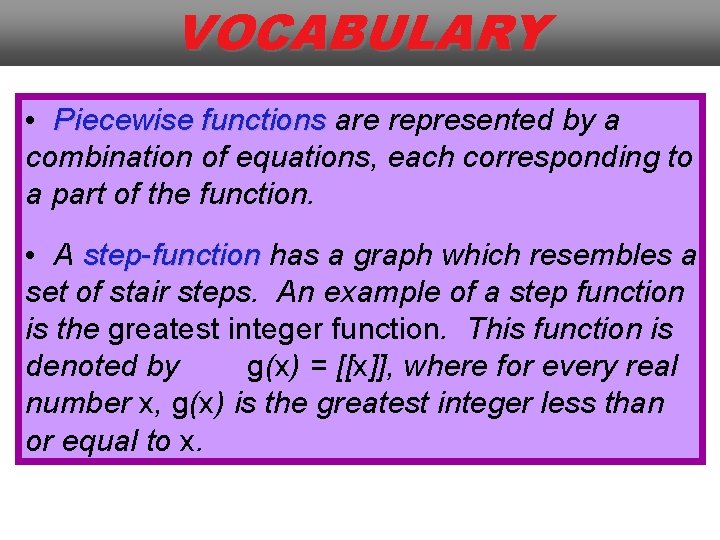 VOCABULARY

• Piecewise functions are represented by a combination of equations, each corresponding to a part of the function.

• A step-function has a graph which resembles a set of stair steps. An example of a step function is the greatest integer function. This function is denoted by $g(x) = [[x]]$, where for every real number x, $g(x)$ is the greatest integer less than or equal to x.